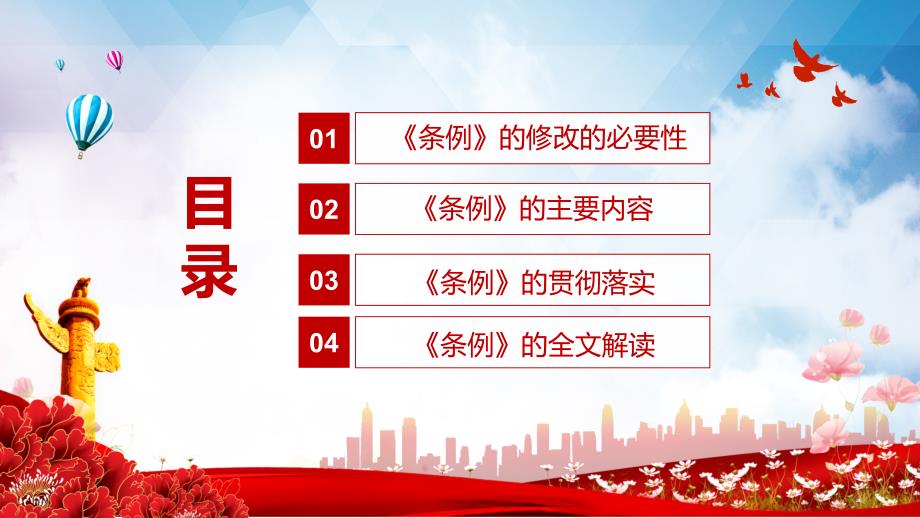 目录

01 《条例》的修改的必要性

02 《条例》的主要内容

03 《条例》的贯彻落实

04 《条例》的全文解读